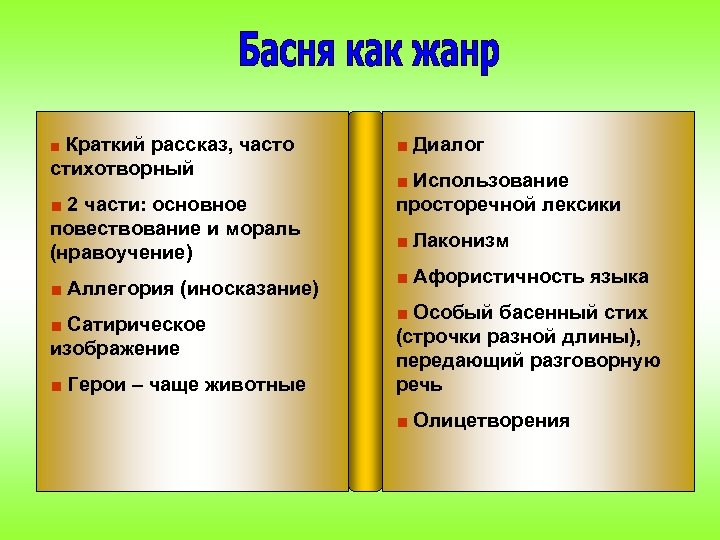 Басня как жанр

■ Краткий рассказ, часто стихотворный

■ 2 части: основное повествование и мораль (нравоучение)

■ Аллегория (иносказание)

■ Сатирическое изображение

■ Герои – чаще животные

■ Диалог

■ Использование просторечной лексики

■ Лаконизм

■ Афористичность языка

■ Особый басенный стих (строчки разной длины), передающий разговорную речь

■ Олицетворения